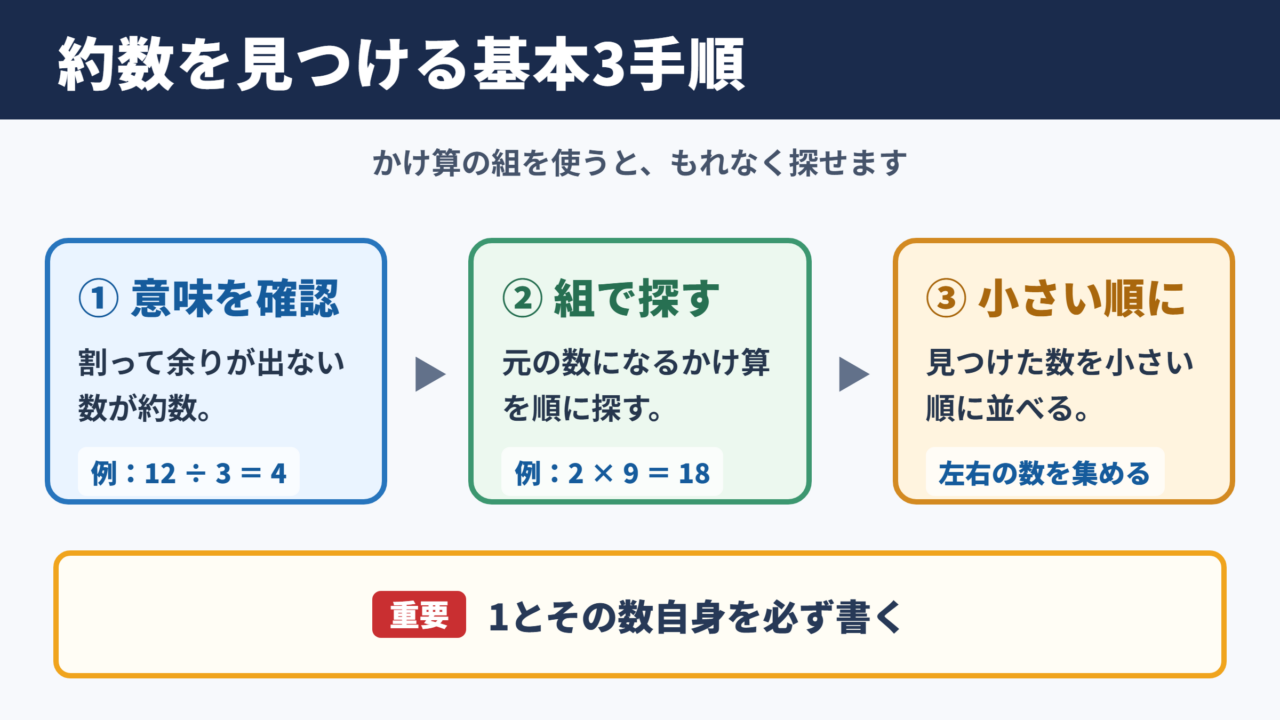 約数を見つける基本3手順

かけ算の組を使うと、もれなく探せます

① 意味を確認

割って余りが出ない数が約数。

例：$12 \div 3 = 4$

② 組で探す

元の数になるかけ算を順に探す。

例：$2 \times 9 = 18$

③ 小さい順に

見つけた数を小さい順に並べる。

左右の数を集める

重要 1とその数自身を必ず書く